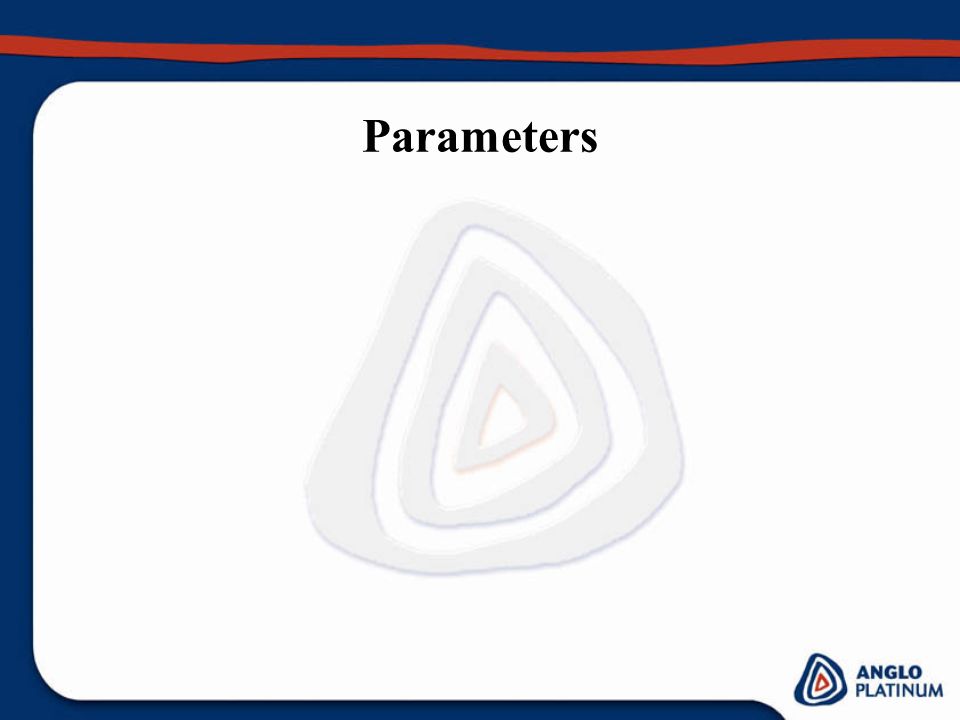 Parameters

ANGLO
PLATINUM